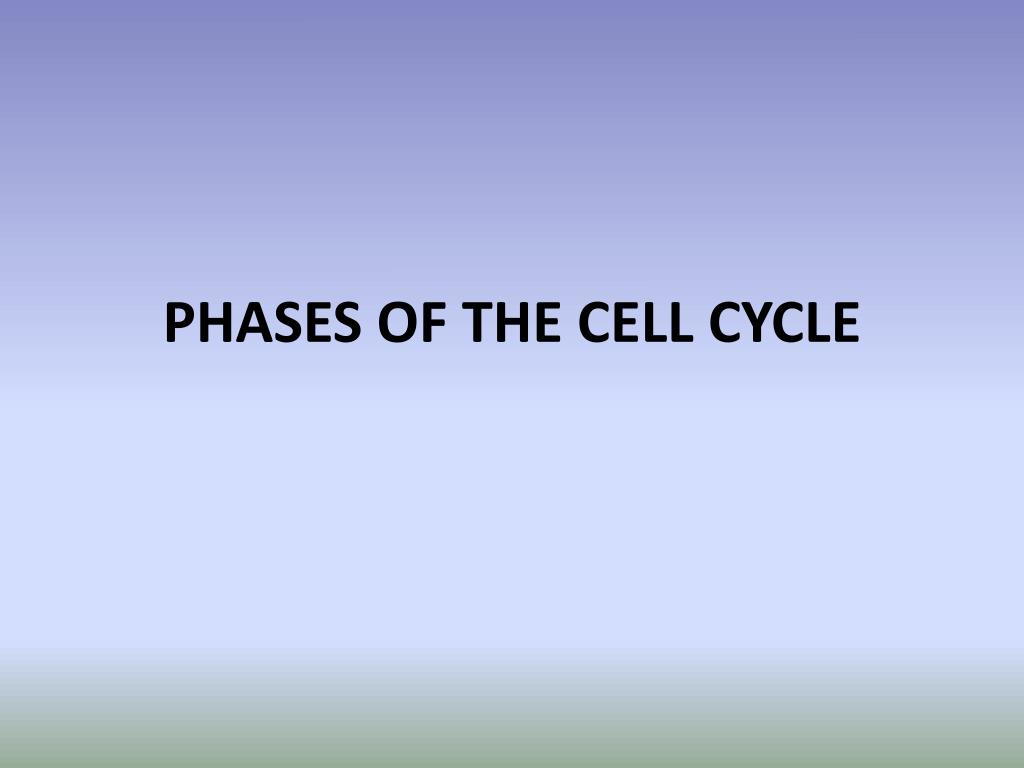 PHASES OF THE CELL CYCLE